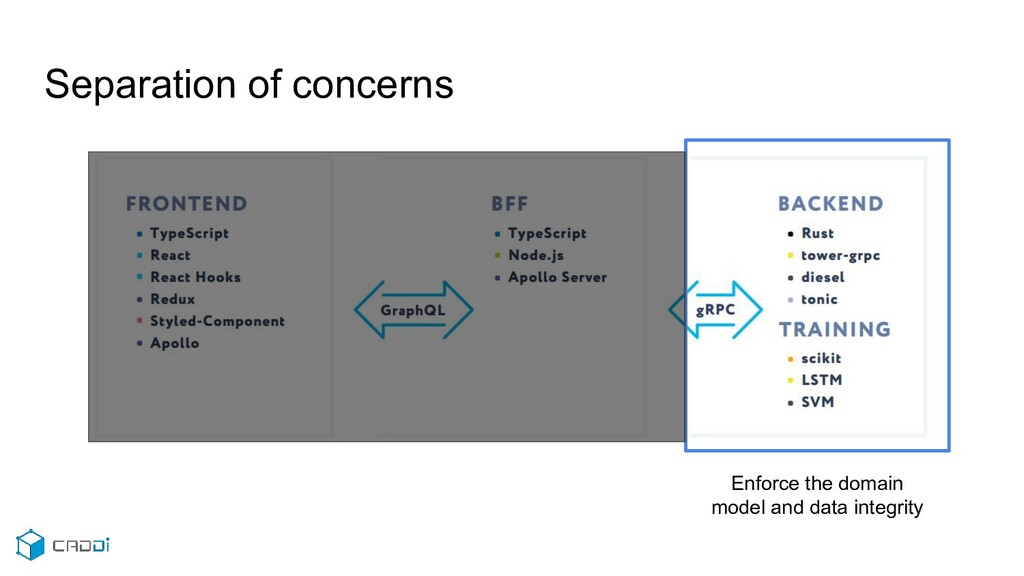 Separation of concerns

FRONTEND
- TypeScript
- React
- React Hooks
- Redux
- Styled-Component
- Apollo

GraphQL

BFF
- TypeScript
- Node.js
- Apollo Server

gRPC

BACKEND
- Rust
- tower-grpc
- diesel
- tonic

TRAINING
- scikit
- LSTM
- SVM

Enforce the domain model and data integrity

CADDi